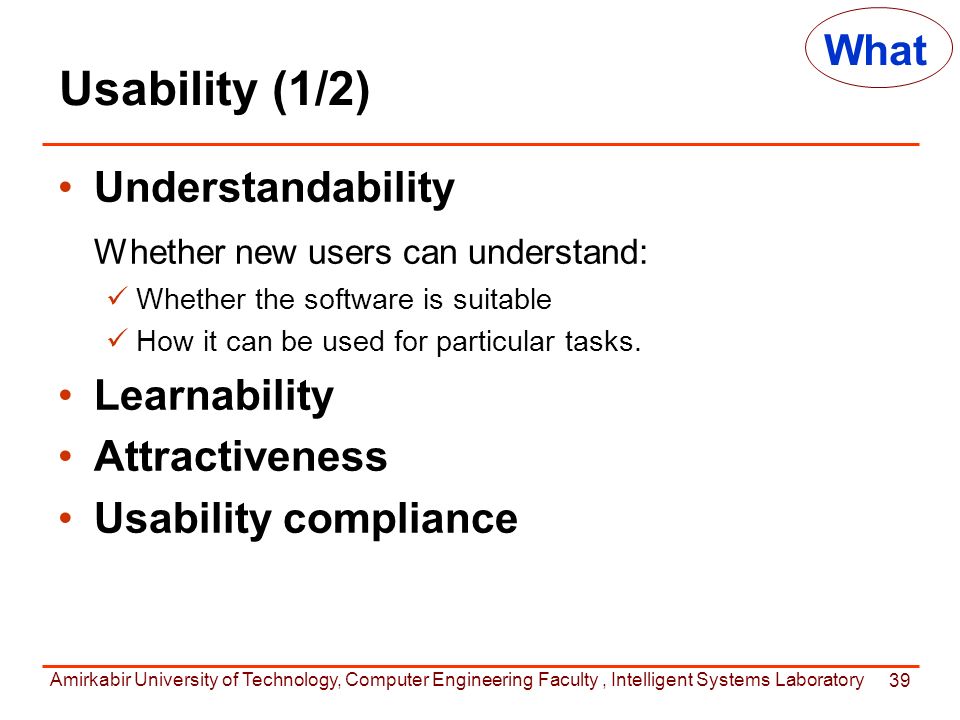 What

Usability (1/2)

• Understandability

Whether new users can understand:

✓ Whether the software is suitable

✓ How it can be used for particular tasks.

• Learnability

• Attractiveness

• Usability compliance

Amirkabir University of Technology, Computer Engineering Faculty , Intelligent Systems Laboratory 39